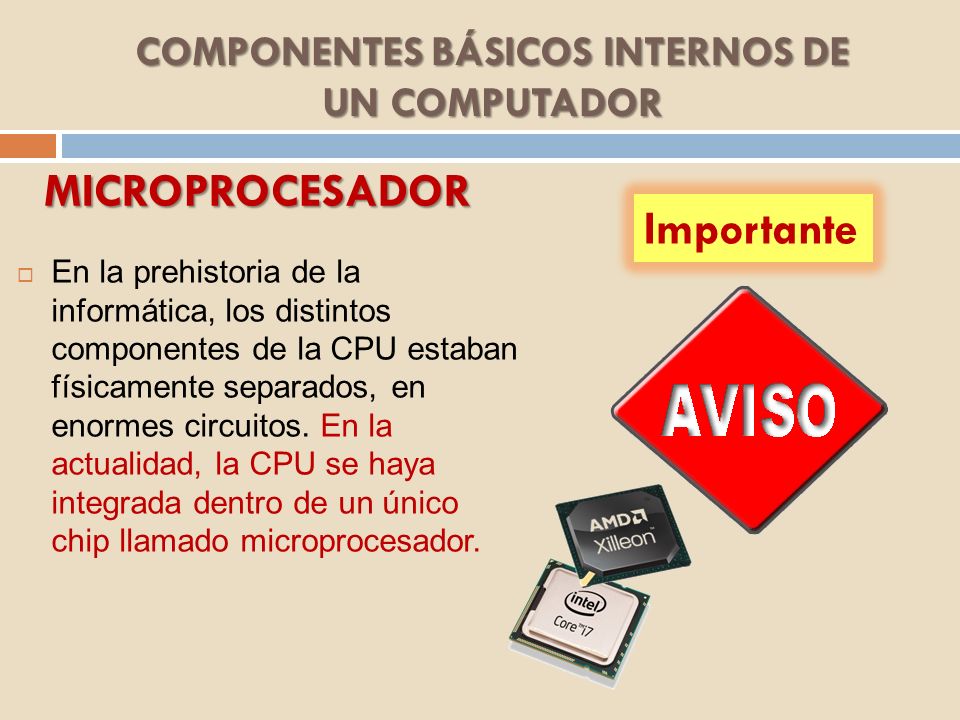 COMPONENTES BÁSICOS INTERNOS DE UN COMPUTADOR

MICROPROCESADOR

Importante

En la prehistoria de la informática, los distintos componentes de la CPU estaban físicamente separados, en enormes circuitos. En la actualidad, la CPU se haya integrada dentro de un único chip llamado microprocesador.

AVISO

AMD Xilleon

intel Core i7